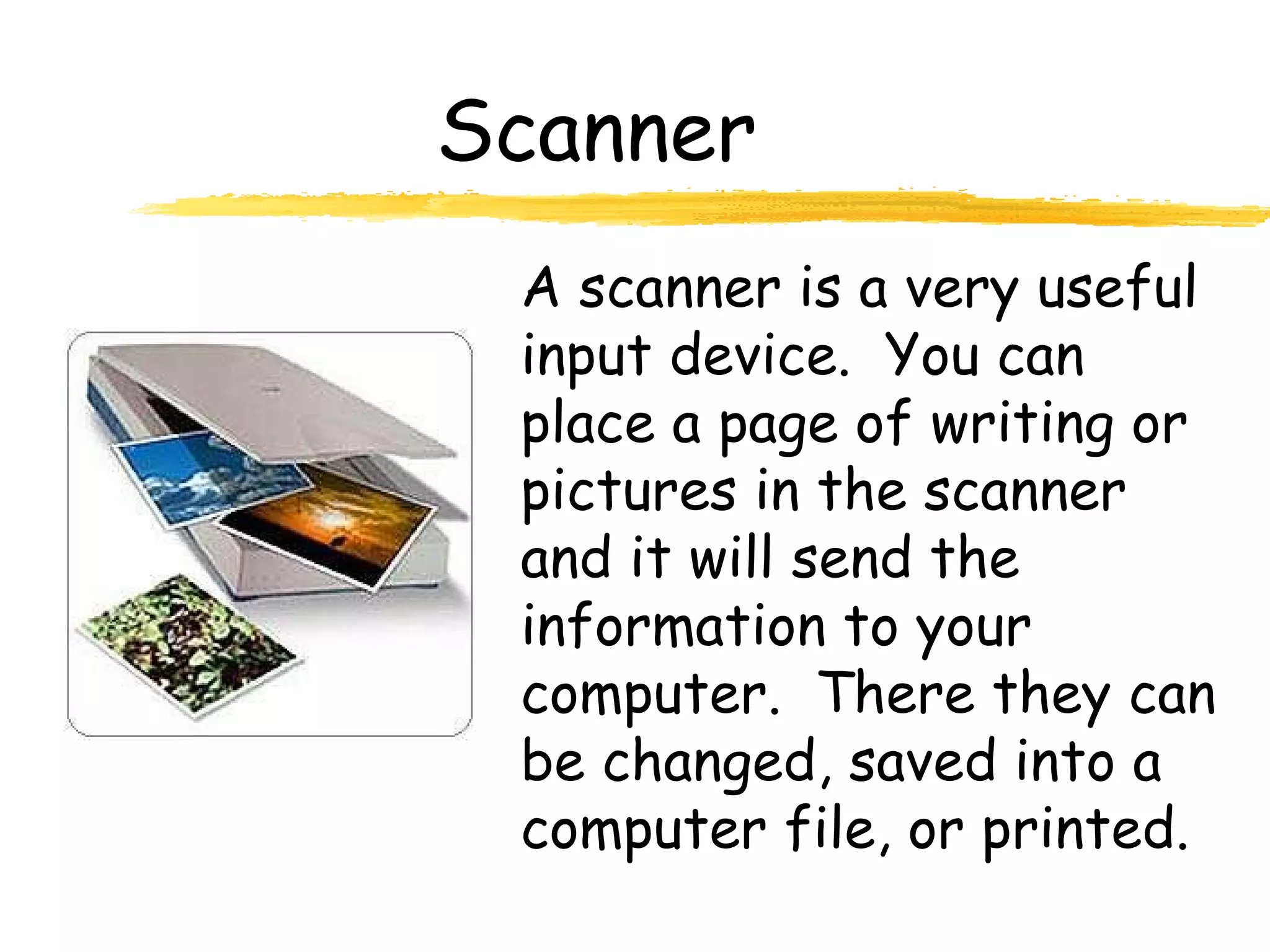 Scanner

A scanner is a very useful input device. You can place a page of writing or pictures in the scanner and it will send the information to your computer. There they can be changed, saved into a computer file, or printed.